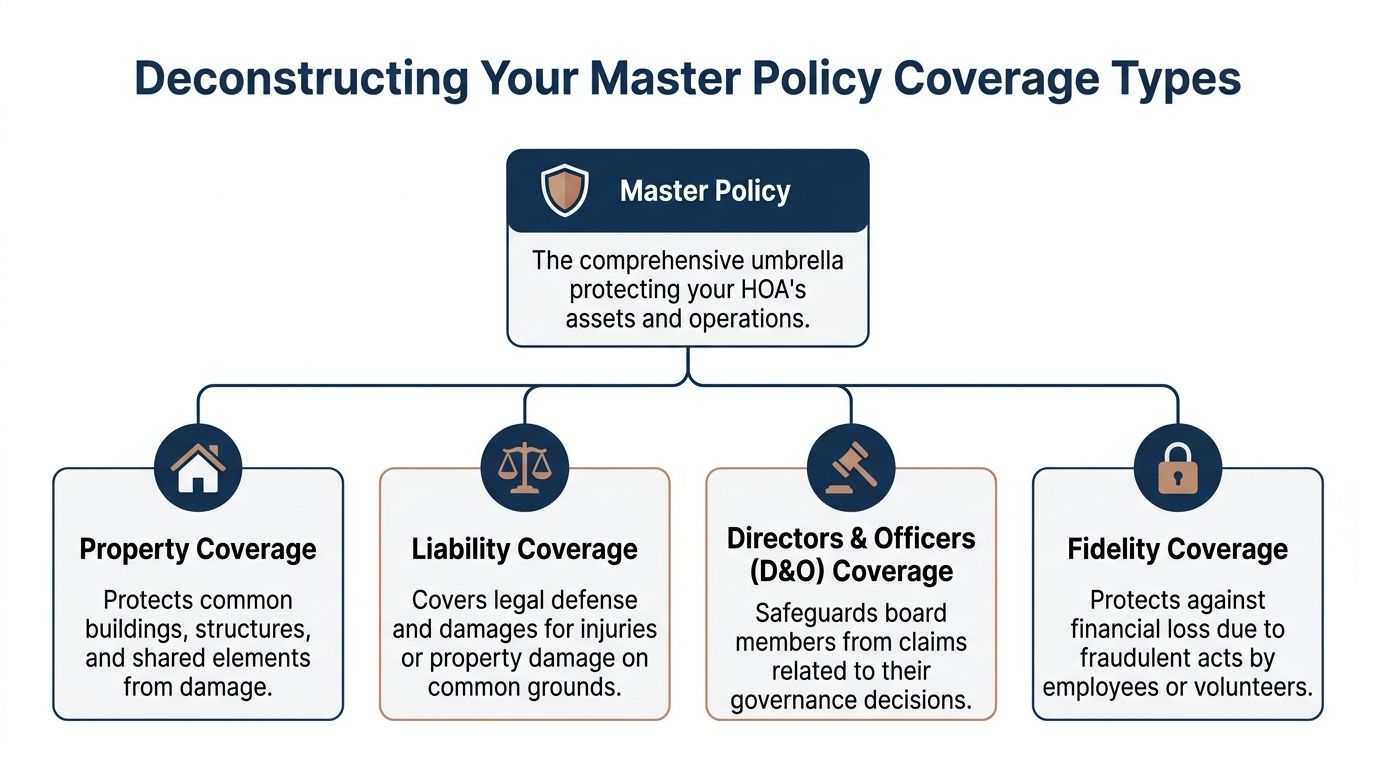 Deconstructing Your Master Policy Coverage Types

Master Policy

The comprehensive umbrella protecting your HOA's assets and operations.

Property Coverage

Protects common buildings, structures, and shared elements from damage.

Liability Coverage

Covers legal defense and damages for injuries or property damage on common grounds.

Directors & Officers (D&O) Coverage

Safeguards board members from claims related to their governance decisions.

Fidelity Coverage

Protects against financial loss due to fraudulent acts by employees or volunteers.